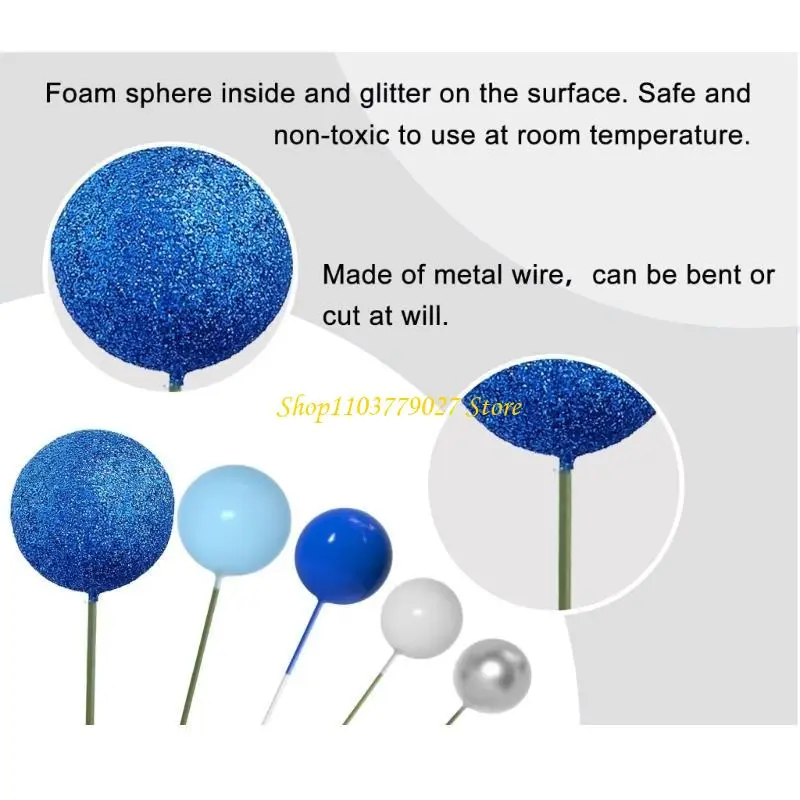 Foam sphere inside and glitter on the surface. Safe and non-toxic to use at room temperature.

Made of metal wire， can be bent or cut at will.

Shop1103779027 Store